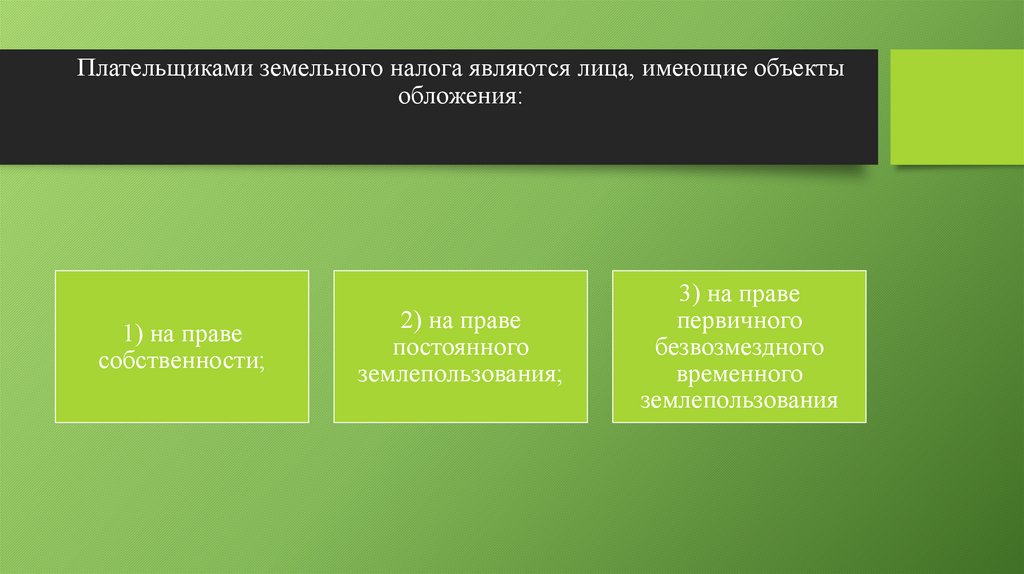 Плательщиками земельного налога являются лица, имеющие объекты обложения:

1) на праве собственности;

2) на праве постоянного землепользования;

3) на праве первичного безвозмездного временного землепользования